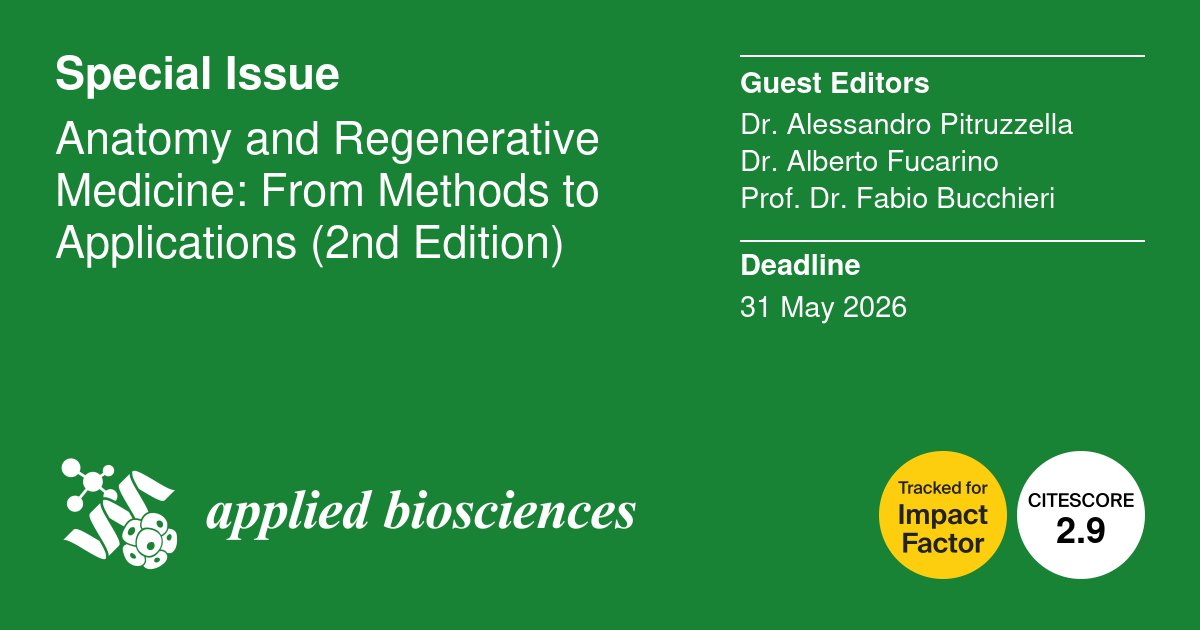 Special Issue

Anatomy and Regenerative Medicine: From Methods to Applications (2nd Edition)

Guest Editors

Dr. Alessandro Pitruzzella
Dr. Alberto Fucarino
Prof. Dr. Fabio Bucchieri

Deadline

31 May 2026

applied biosciences

Tracked for Impact Factor

CITESCORE 2.9